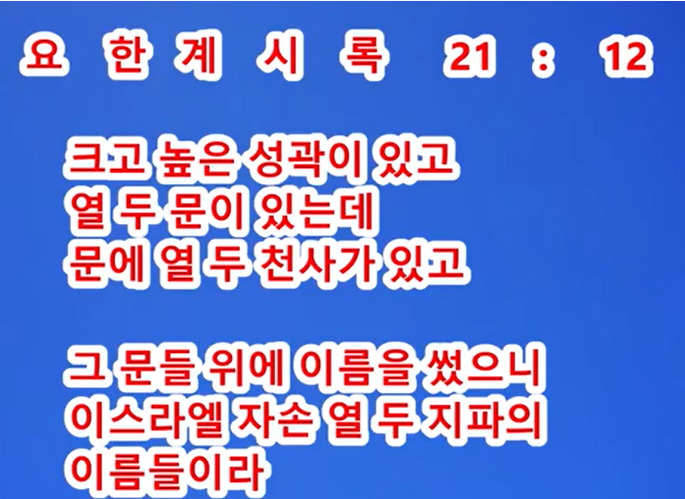 요 한 계 시 록 21 : 12

크고 높은 성곽이 있고
열 두 문이 있는데
문에 열 두 천사가 있고

그 문들 위에 이름을 썼으니
이스라엘 자손 열 두 지파의
이름들이라